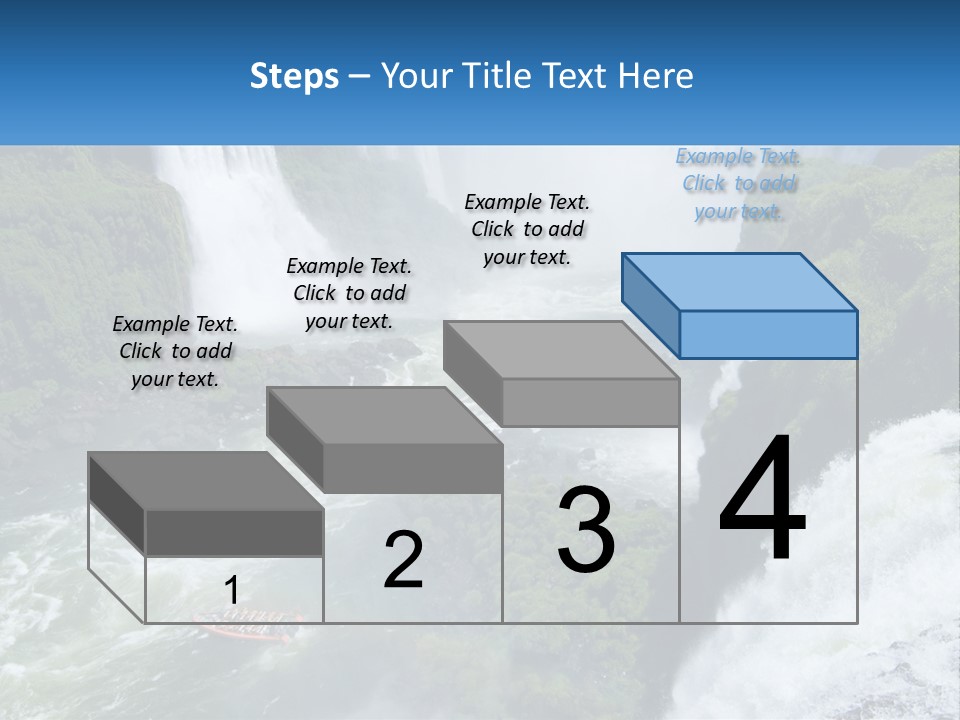 Steps – Your Title Text Here

Example Text. Click to add your text.

Example Text. Click to add your text.

Example Text. Click to add your text.

Example Text. Click to add your text.

1

2

3

4